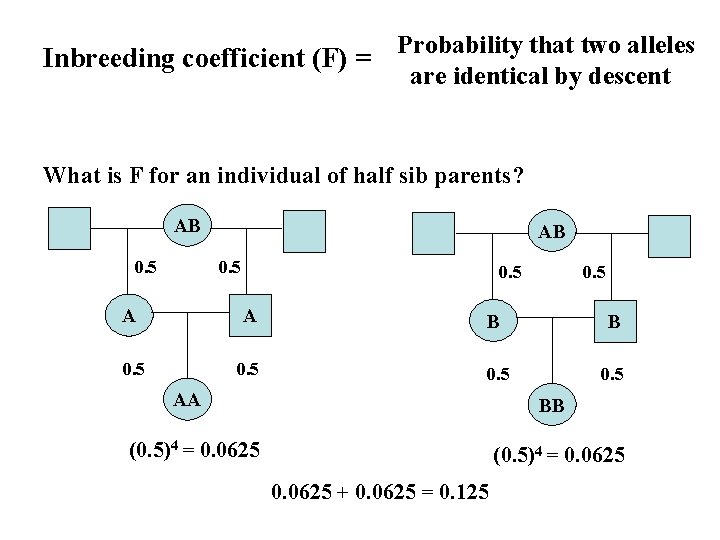 Inbreeding coefficient (F) = Probability that two alleles are identical by descent

What is F for an individual of half sib parents?

AB

0.5 0.5

A A

0.5 0.5

AA

$(0.5)^4 = 0.0625$

AB

0.5 0.5

B B

0.5 0.5

BB

$(0.5)^4 = 0.0625$

$0.0625 + 0.0625 = 0.125$